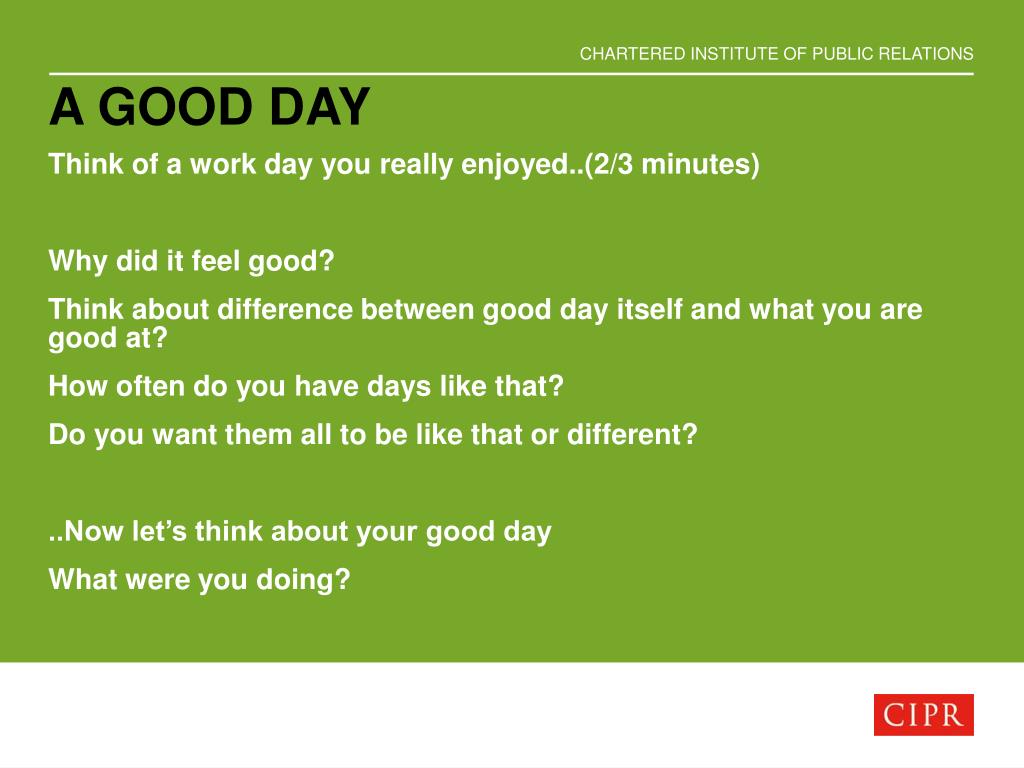 CHARTERED INSTITUTE OF PUBLIC RELATIONS

A GOOD DAY

Think of a work day you really enjoyed..(2/3 minutes)

Why did it feel good?

Think about difference between good day itself and what you are good at?

How often do you have days like that?

Do you want them all to be like that or different?

..Now let’s think about your good day

What were you doing?

CIPR